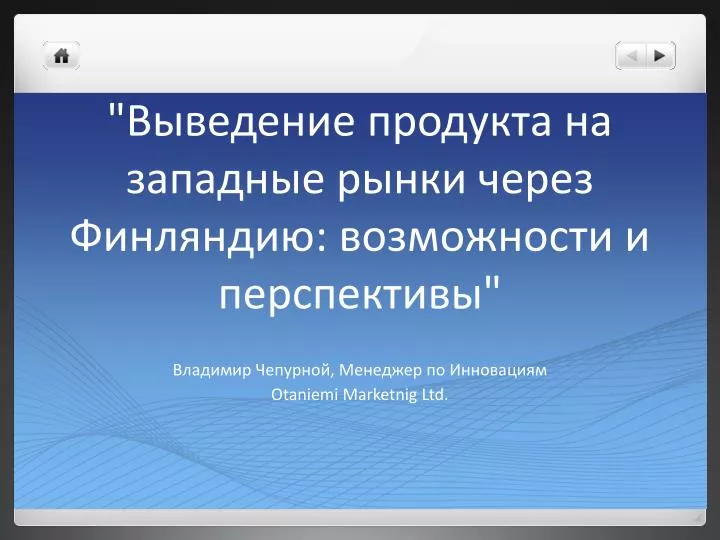 "Выведение продукта на западные рынки через Финляндию: возможности и перспективы"

Владимир Чепурной, Менеджер по Инновациям
Otaniemi Marketnig Ltd.